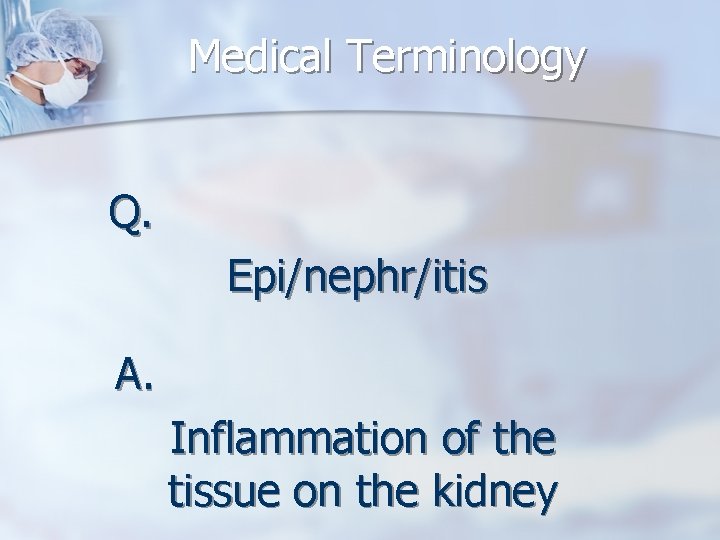 Medical Terminology

Q.

Epi/nephr/itis

A.

Inflammation of the tissue on the kidney